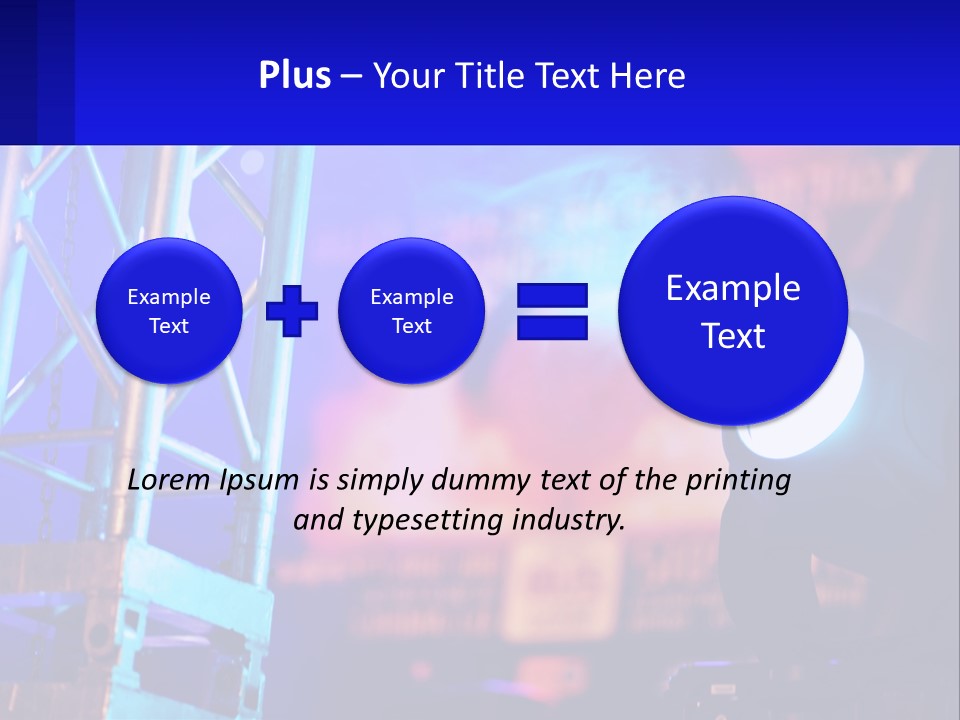 Plus – Your Title Text Here

Example Text

Example Text

Example Text

Lorem Ipsum is simply dummy text of the printing and typesetting industry.